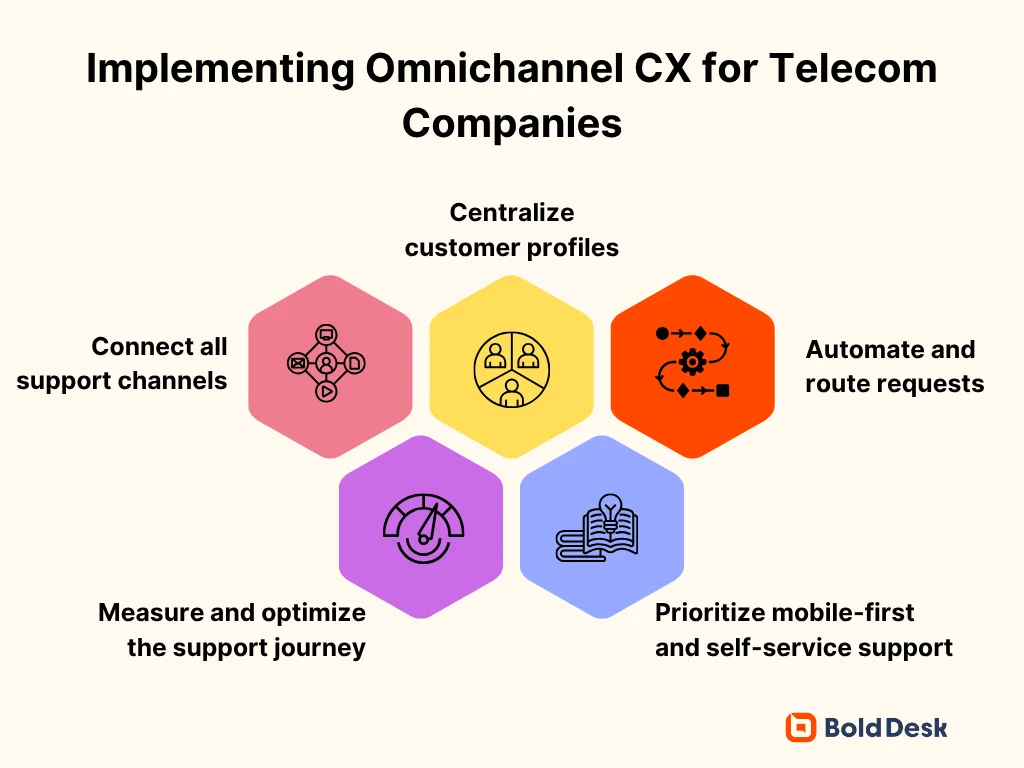 Implementing Omnichannel CX for Telecom Companies

Centralize customer profiles

Connect all support channels

Automate and route requests

Measure and optimize the support journey

Prioritize mobile-first and self-service support

BoldDesk